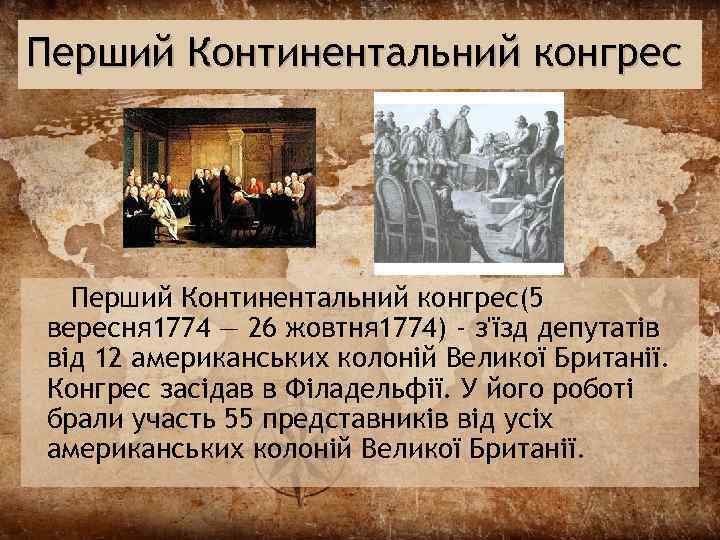 Перший Континентальний конгрес

Перший Континентальний конгрес(5 вересня1774 — 26 жовтня1774) - з'їзд депутатів від 12 американських колоній Великої Британії. Конгрес засідав в Філадельфії. У його роботі брали участь 55 представників від усіх американських колоній Великої Британії.